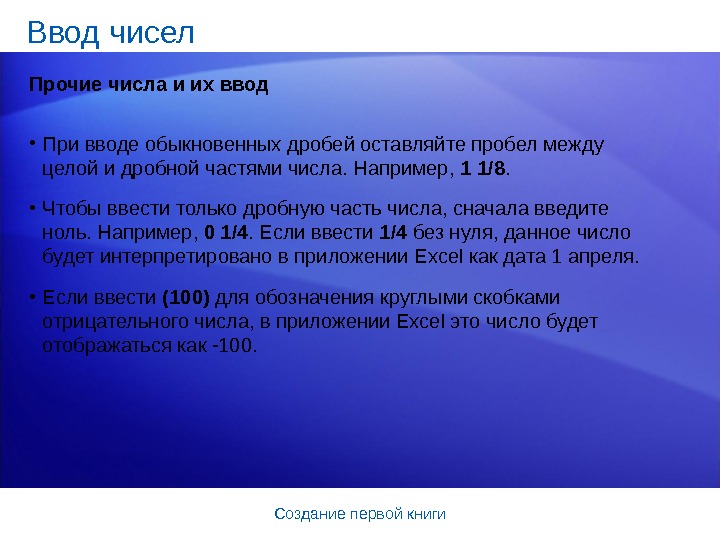 Ввод чисел

Прочие числа и их ввод

• При вводе обыкновенных дробей оставляйте пробел между целой и дробной частями числа. Например, 1 1/8.

• Чтобы ввести только дробную часть числа, сначала введите ноль. Например, 0 1/4. Если ввести 1/4 без нуля, данное число будет интерпретировано в приложении Excel как дата 1 апреля.

• Если ввести (100) для обозначения круглыми скобками отрицательного числа, в приложении Excel это число будет отображаться как -100.

Создание первой книги